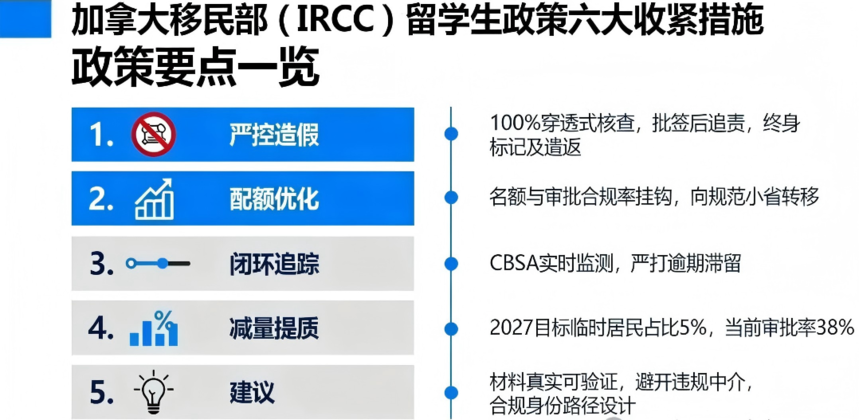 加拿大移民部（IRCC）留学生政策六大收紧措施
政策要点一览

1. 严控造假

100%穿透式核查，批签后追责，终身标记及遣返

2. 配额优化

名额与审批合规率挂钩，向规范小省转移

3. 闭环追踪

CBSA实时监测，严打逾期滞留

4. 减量提质

2027目标临时居民占比5%，当前审批率38%

5. 建议

材料真实可验证，避开违规中介，合规身份路径设计